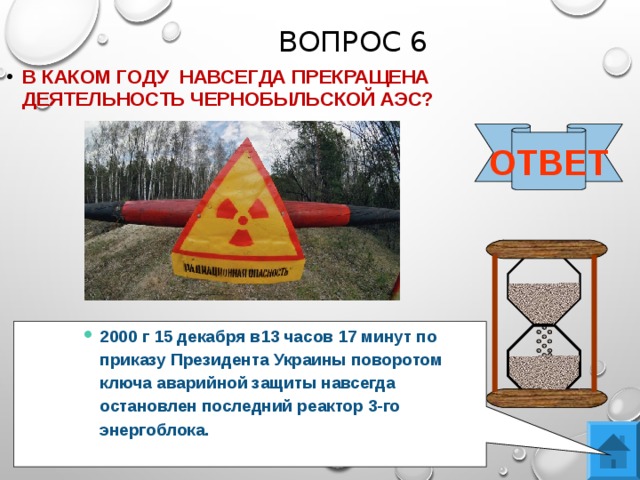 ВОПРОС 6

• В КАКОМ ГОДУ НАВСЕГДА ПРЕКРАЩЕНА ДЕЯТЕЛЬНОСТЬ ЧЕРНОБЫЛЬСКОЙ АЭС?

РАДИАЦИОННАЯ ОПАСНОСТЬ

ОТВЕТ

• 2000 г 15 декабря в13 часов 17 минут по приказу Президента Украины поворотом ключа аварийной защиты навсегда остановлен последний реактор 3-го энергоблока.